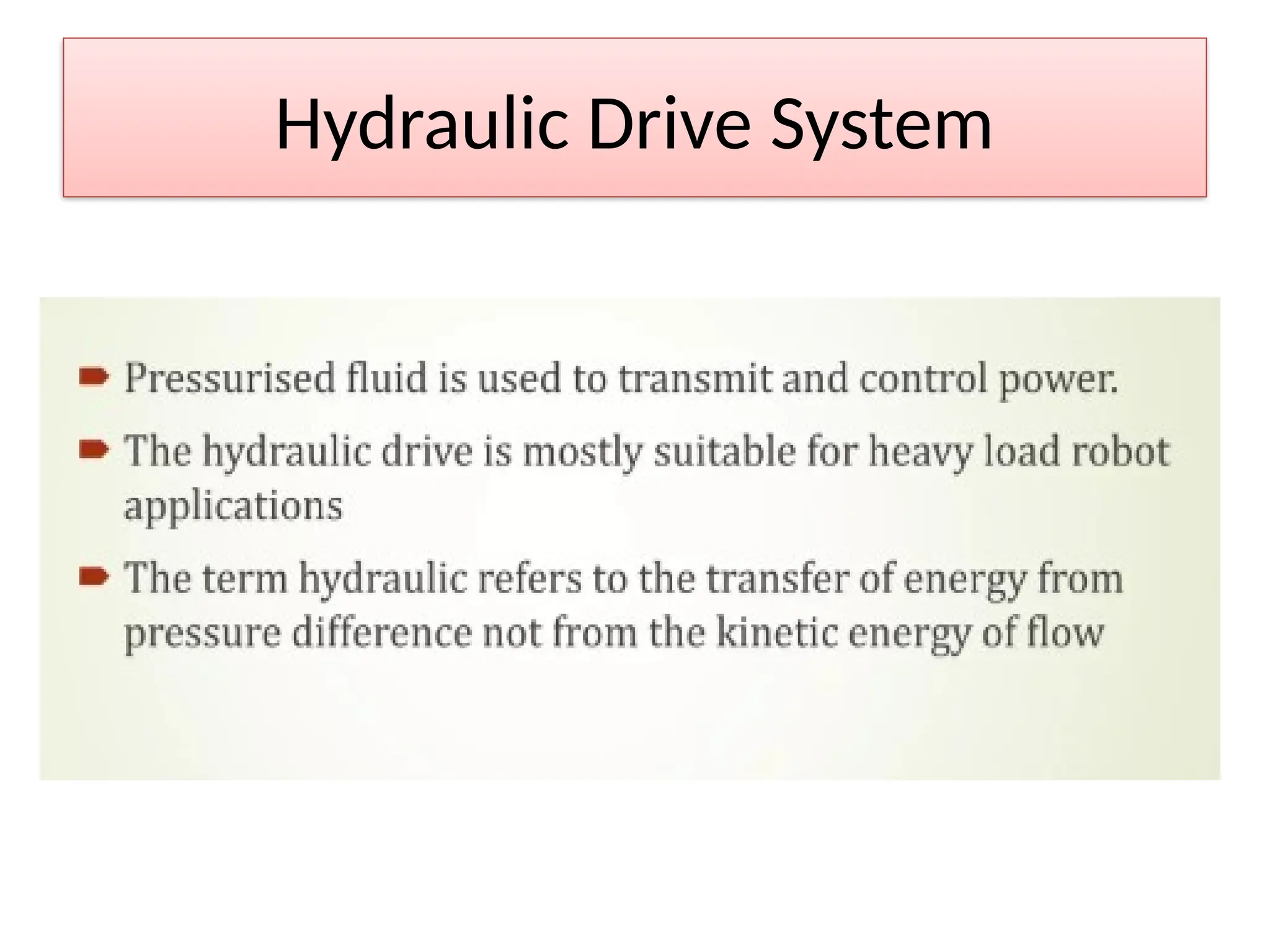 Hydraulic Drive System

Pressurised fluid is used to transmit and control power.

The hydraulic drive is mostly suitable for heavy load robot applications

The term hydraulic refers to the transfer of energy from pressure difference not from the kinetic energy of flow